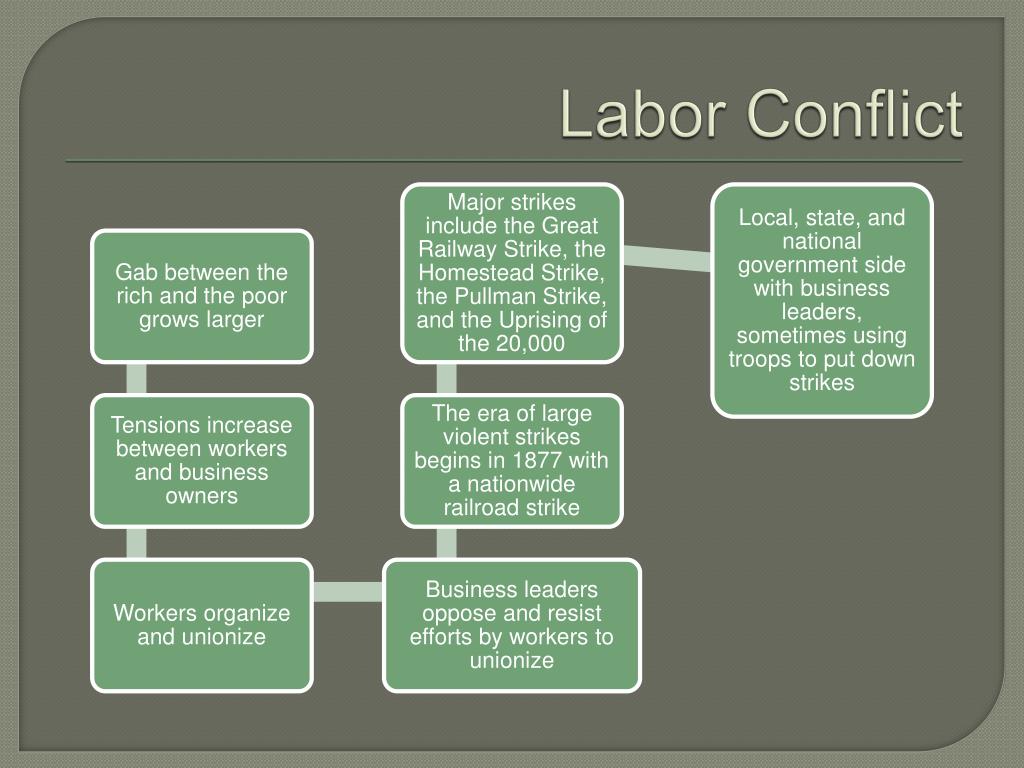 Labor Conflict

Gab between the rich and the poor grows larger

Tensions increase between workers and business owners

Workers organize and unionize

Business leaders oppose and resist efforts by workers to unionize

The era of large violent strikes begins in 1877 with a nationwide railroad strike

Major strikes include the Great Railway Strike, the Homestead Strike, the Pullman Strike, and the Uprising of the 20,000

Local, state, and national government side with business leaders, sometimes using troops to put down strikes